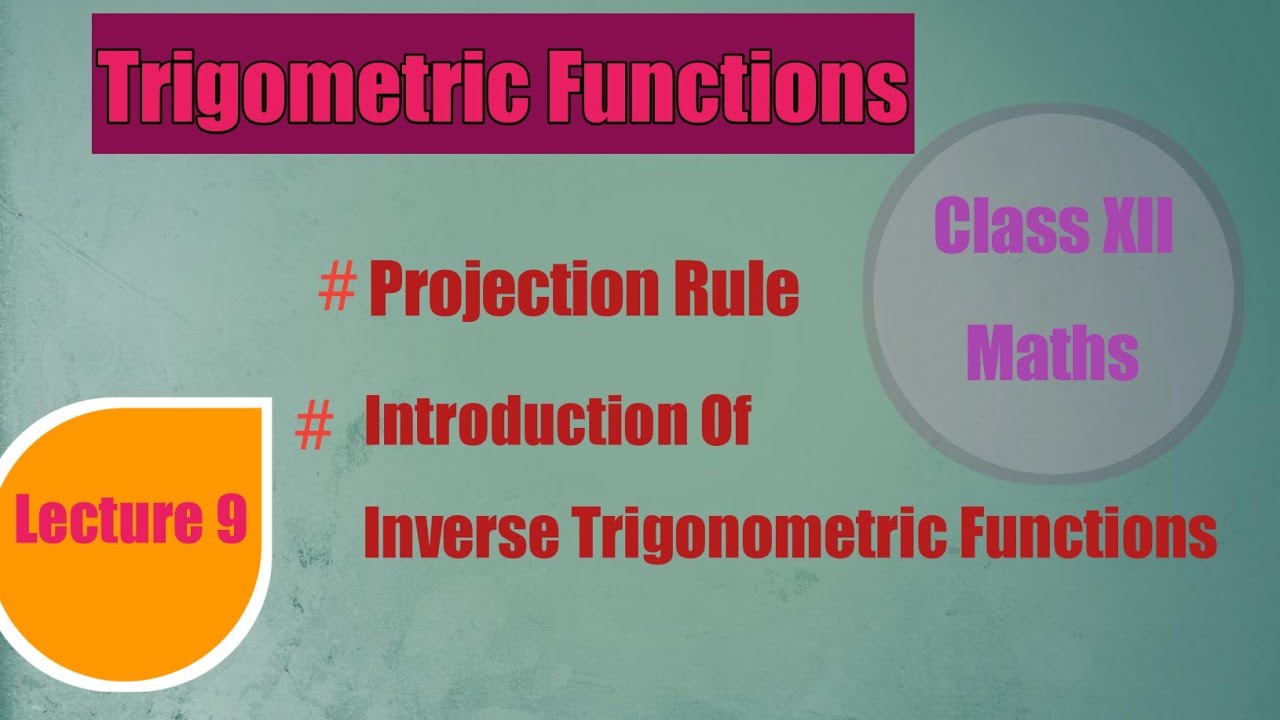 Trigometric Functions

Class XII
Maths

# Projection Rule

# Introduction Of
Inverse Trigonometric Functions

Lecture 9